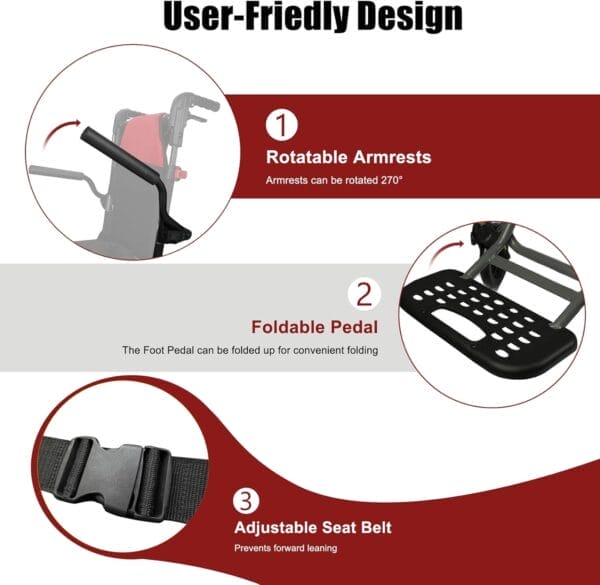 User-Friedly Design

1

Rotatable Armrests

Armrests can be rotated 270°

2

Foldable Pedal

The Foot Pedal can be folded up for convenient folding

3

Adjustable Seat Belt

Prevents forward leaning